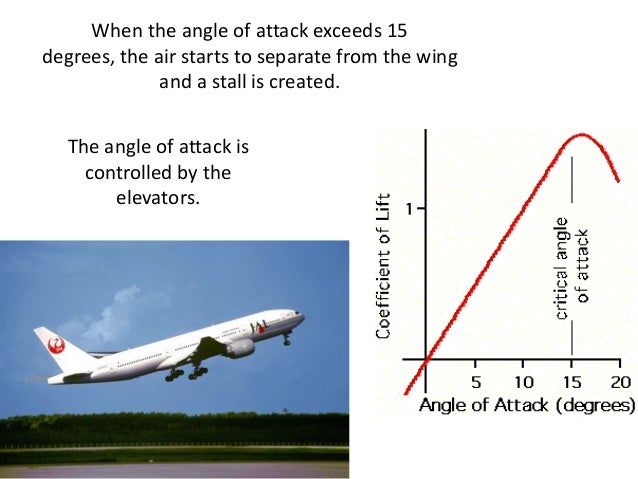 When the angle of attack exceeds 15 degrees, the air starts to separate from the wing and a stall is created.

The angle of attack is controlled by the elevators.

JAL

Coefficient of Lift

1

critical angle of attack

5 10 15 20

Angle of Attack (degrees)